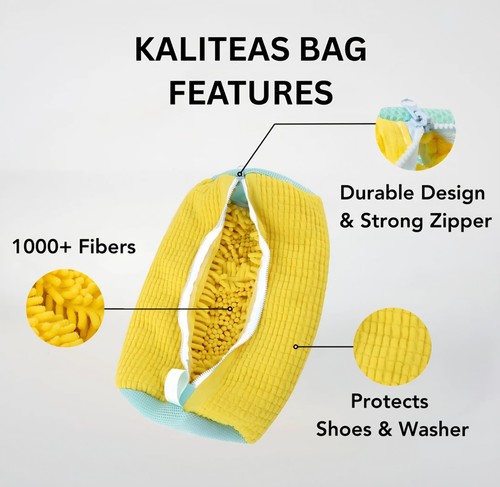 KALITEAS BAG FEATURES

Durable Design & Strong Zipper

1000+ Fibers

Protects Shoes & Washer